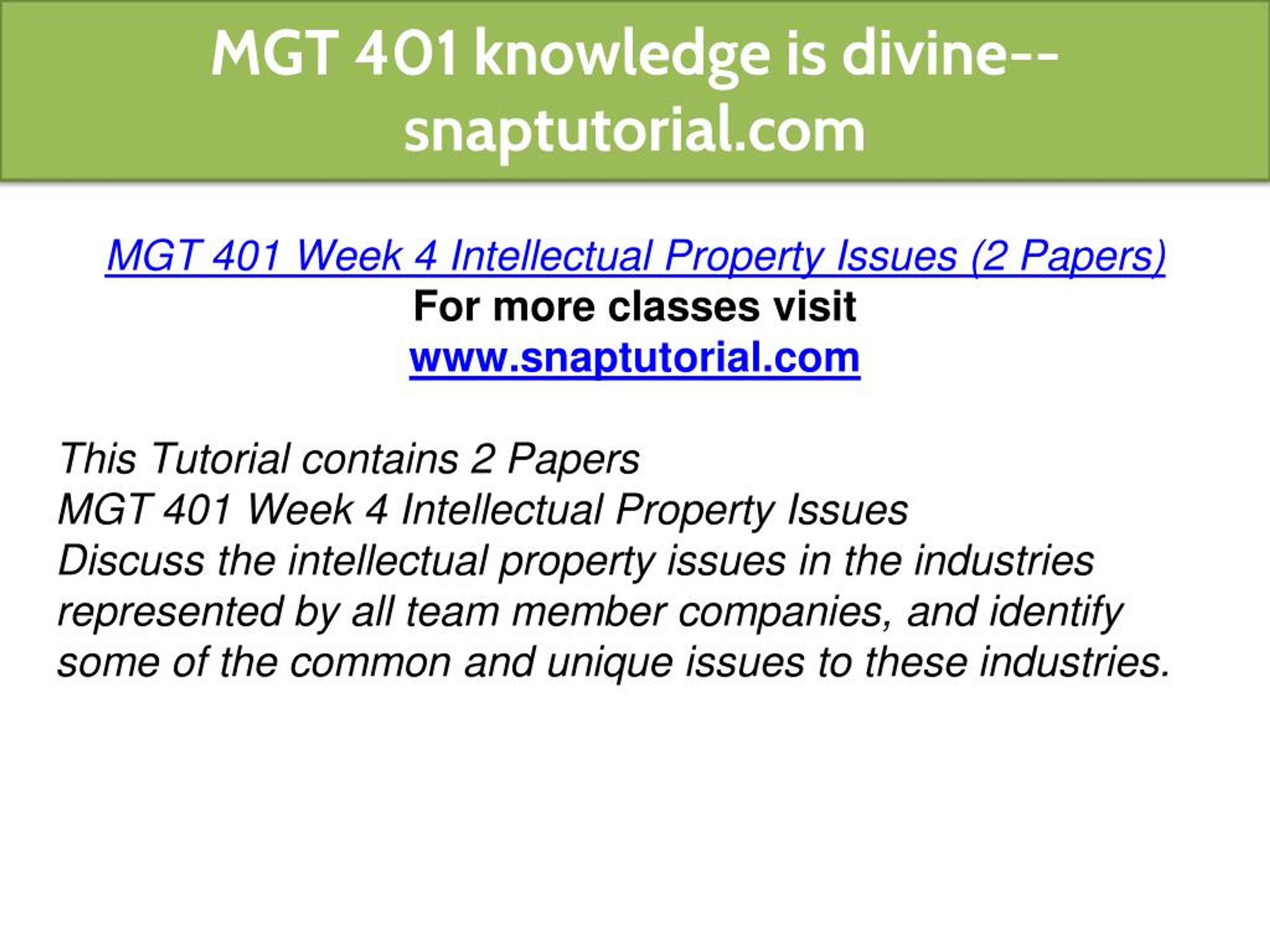 MGT 401 knowledge is divine--snaptutorial.com

MGT 401 Week 4 Intellectual Property Issues (2 Papers)
For more classes visit
www.snaptutorial.com

This Tutorial contains 2 Papers
MGT 401 Week 4 Intellectual Property Issues
Discuss the intellectual property issues in the industries represented by all team member companies, and identify some of the common and unique issues to these industries.